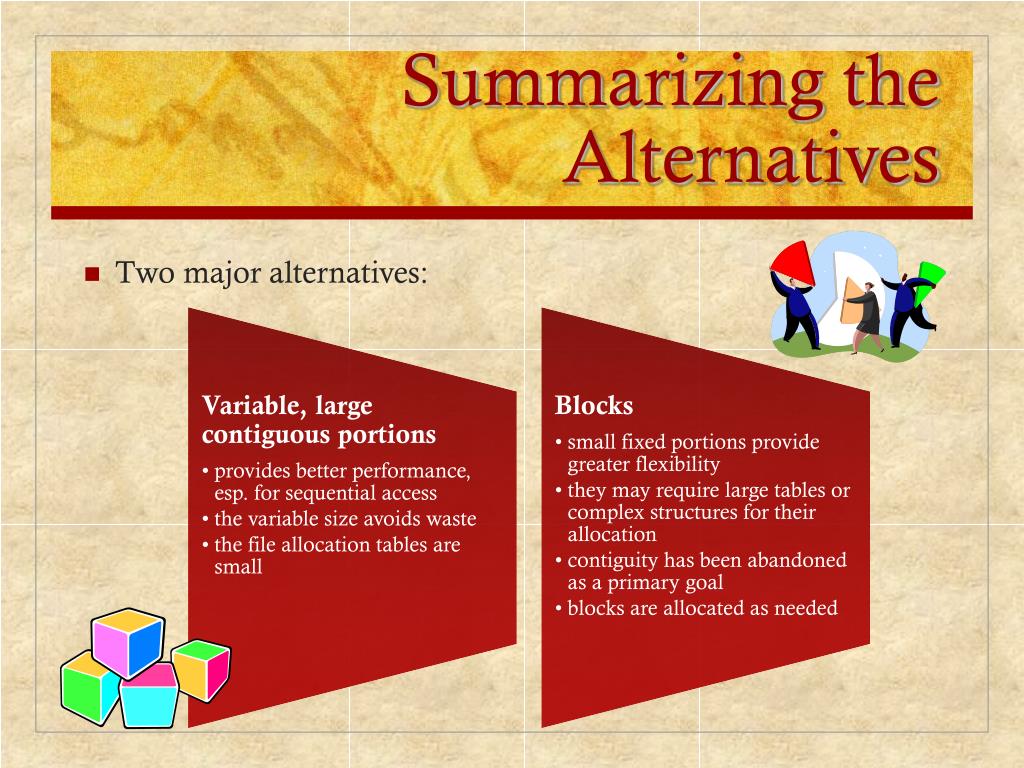 Summarizing the Alternatives

Two major alternatives:

Variable, large contiguous portions
• provides better performance, esp. for sequential access
• the variable size avoids waste
• the file allocation tables are small

Blocks
• small fixed portions provide greater flexibility
• they may require large tables or complex structures for their allocation
• contiguity has been abandoned as a primary goal
• blocks are allocated as needed